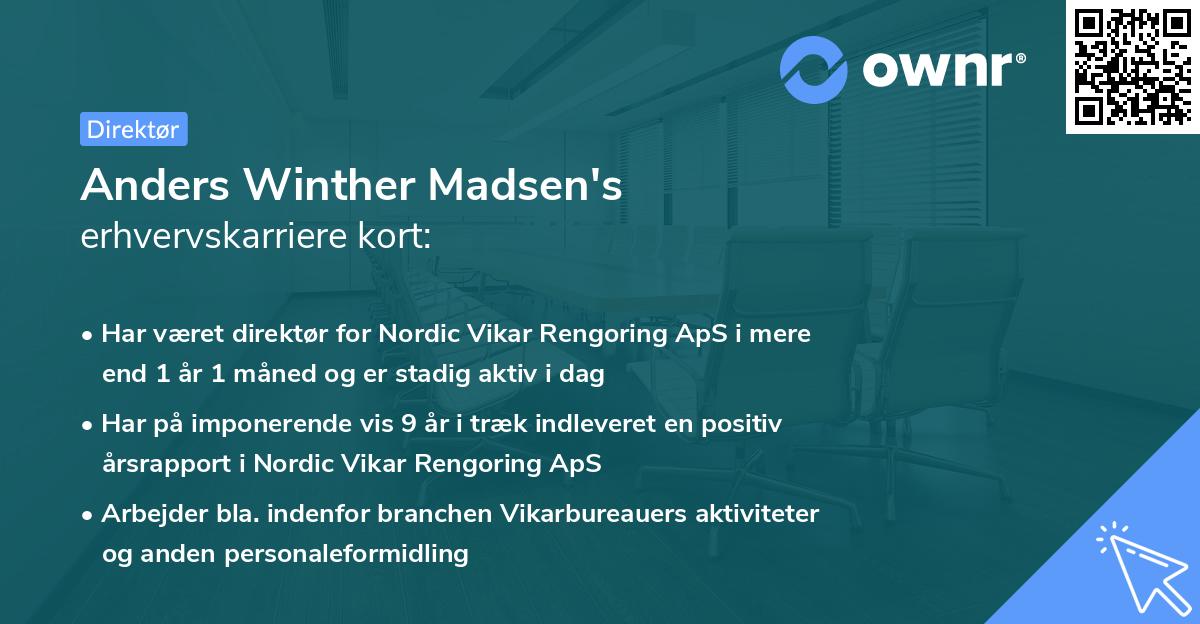 ownr®

Direktør

Anders Winther Madsen's
erhvervskarriere kort:

• Har været direktør for Nordic Vikar Rengoring ApS i mere end 1 år 1 måned og er stadig aktiv i dag

• Har på imponerende vis 9 år i træk indleveret en positiv årsrapport i Nordic Vikar Rengoring ApS

• Arbejder bla. indenfor branchen Vikarbureauers aktiviteter og anden personaleformidling